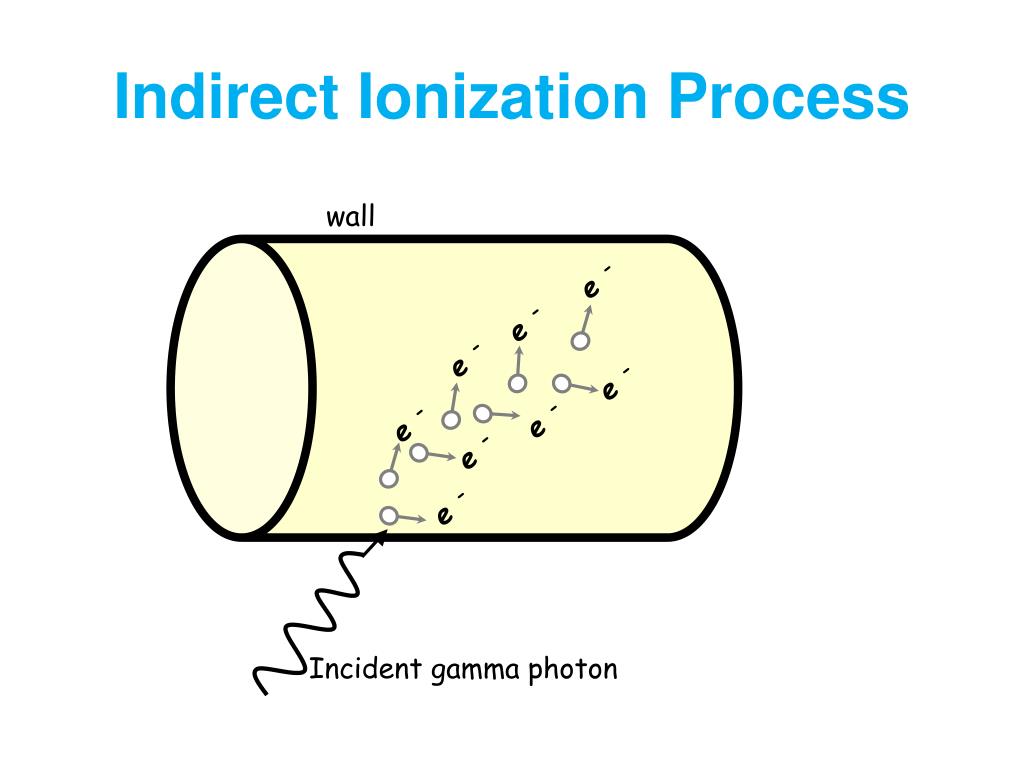 Indirect Ionization Process

wall

$e^-$
$e^-$
$e^-$
$e^-$
$e^-$
$e^-$
$e^-$
$e^-$

Incident gamma photon